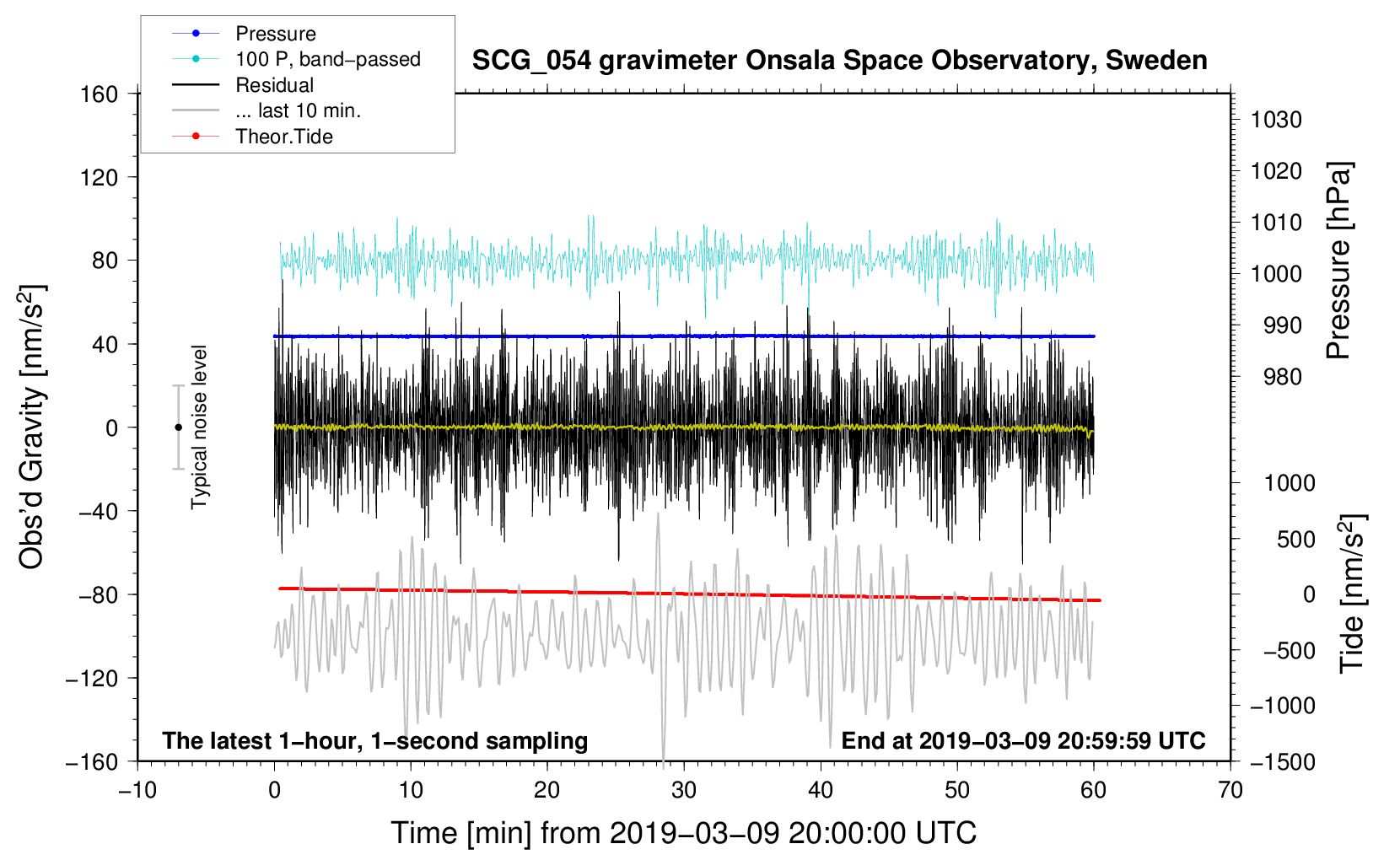 Pressure
100 P, band−passed
Residual
... last 10 min.
Theor.Tide

SCG_054 gravimeter Onsala Space Observatory, Sweden

160
120
80
40
0
−40
−80
−120
−160

Obs'd Gravity [nm/s$^2$]

Typical noise level

1030
1020
1010
1000
990
980

Pressure [hPa]

1000
500
0
−500
−1000
−1500

Tide [nm/s$^2$]

The latest 1−hour, 1−second sampling

End at 2019−03−09 20:59:59 UTC

−10
0
10
20
30
40
50
60
70

Time [min] from 2019−03−09 20:00:00 UTC